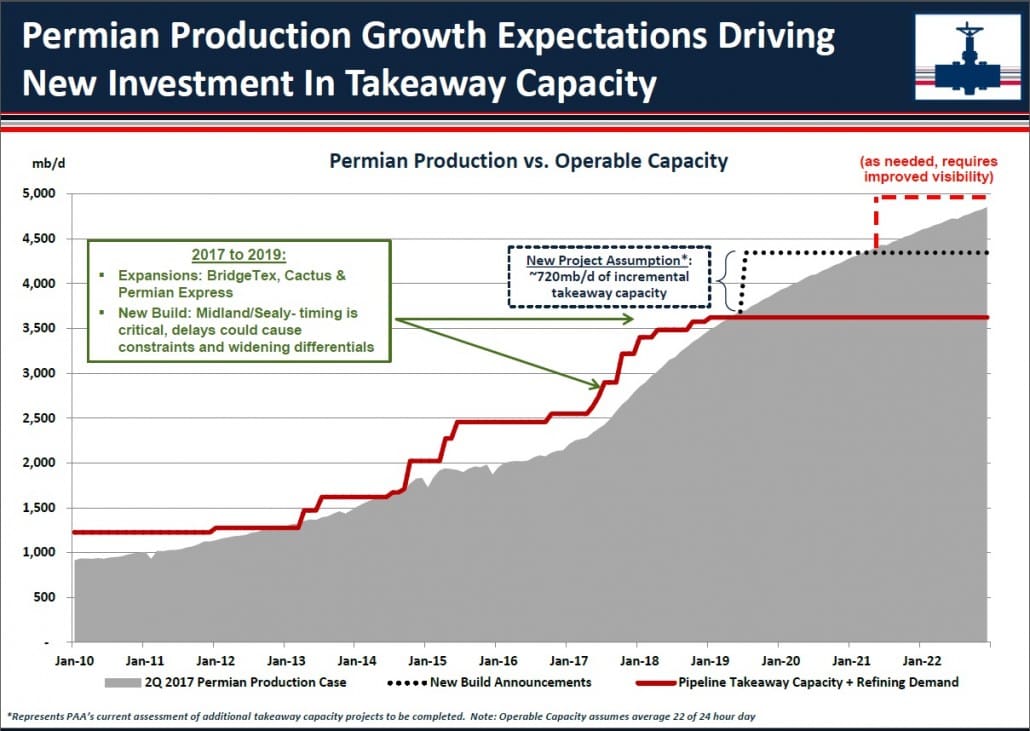 Permian Production Growth Expectations Driving New Investment In Takeaway Capacity

Permian Production vs. Operable Capacity

mb/d

(as needed, requires improved visibility)

5,000
4,500
4,000
3,500
3,000
2,500
2,000
1,500
1,000
500
-

2017 to 2019:
▪ Expansions: BridgeTex, Cactus & Permian Express
▪ New Build: Midland/Sealy- timing is critical, delays could cause constraints and widening differentials

New Project Assumption*: ~720mb/d of incremental takeaway capacity

Jan-10 Jan-11 Jan-12 Jan-13 Jan-14 Jan-15 Jan-16 Jan-17 Jan-18 Jan-19 Jan-20 Jan-21 Jan-22

2Q 2017 Permian Production Case
New Build Announcements
Pipeline Takeaway Capacity + Refining Demand

*Represents PAA's current assessment of additional takeaway capacity projects to be completed. Note: Operable Capacity assumes average 22 of 24 hour day